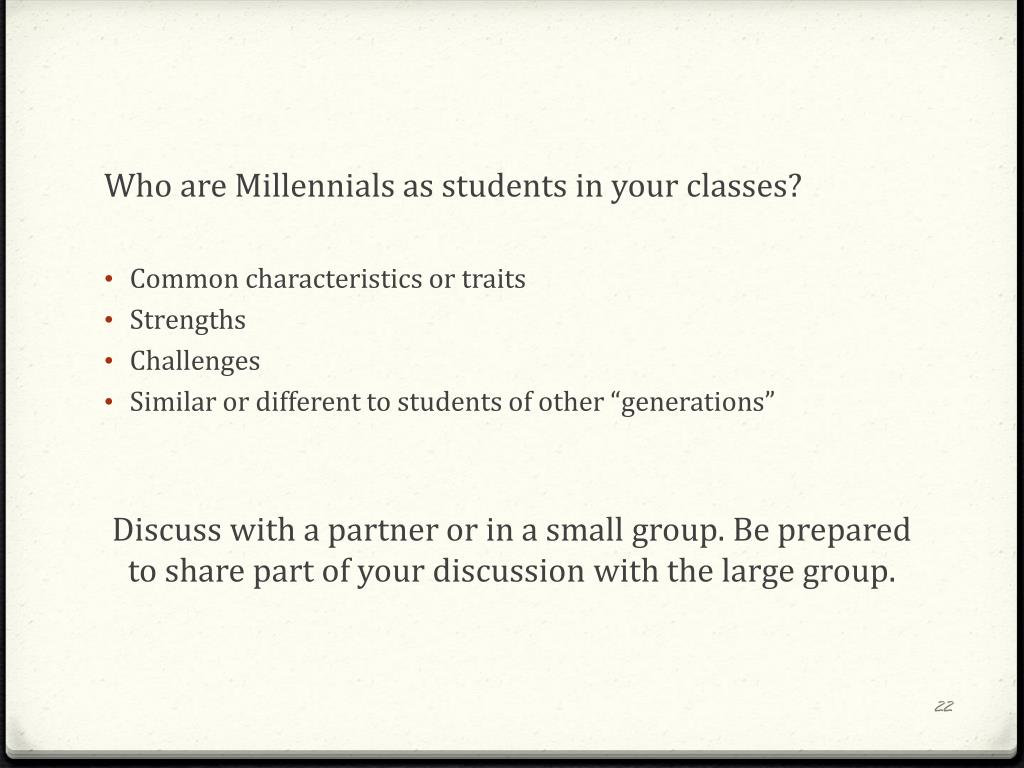 Who are Millennials as students in your classes?

• Common characteristics or traits
• Strengths
• Challenges
• Similar or different to students of other “generations”

Discuss with a partner or in a small group. Be prepared to share part of your discussion with the large group.

22